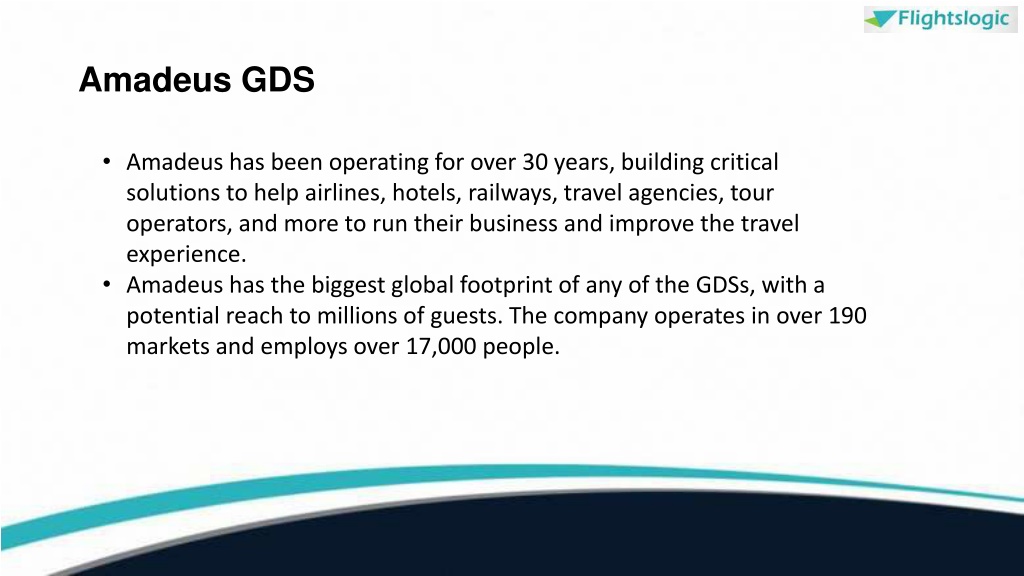 Flightslogic

Amadeus GDS

• Amadeus has been operating for over 30 years, building critical solutions to help airlines, hotels, railways, travel agencies, tour operators, and more to run their business and improve the travel experience.
• Amadeus has the biggest global footprint of any of the GDSs, with a potential reach to millions of guests. The company operates in over 190 markets and employs over 17,000 people.